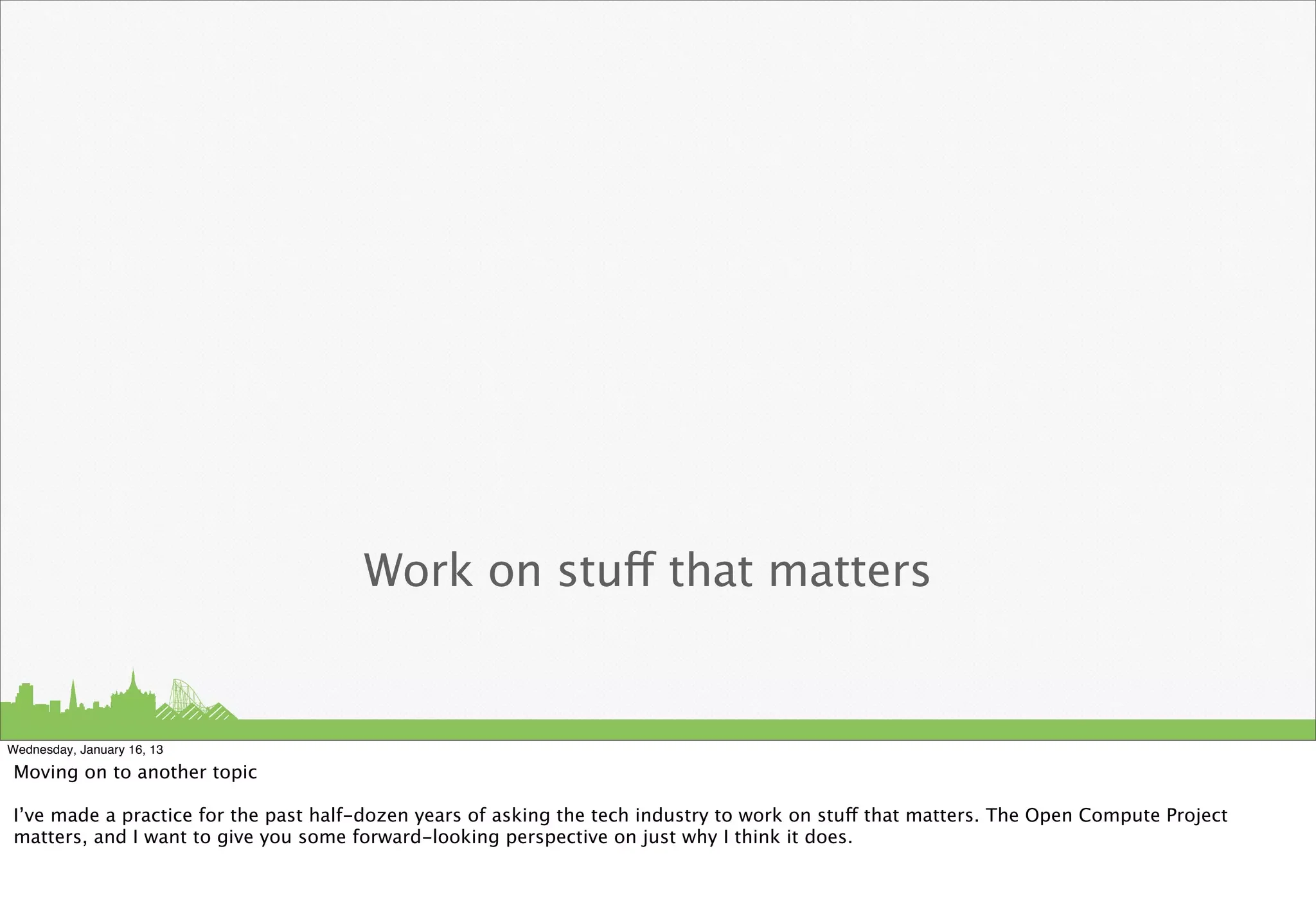 Work on stuff that matters

Wednesday, January 16, 13

Moving on to another topic

I've made a practice for the past half-dozen years of asking the tech industry to work on stuff that matters. The Open Compute Project matters, and I want to give you some forward-looking perspective on just why I think it does.